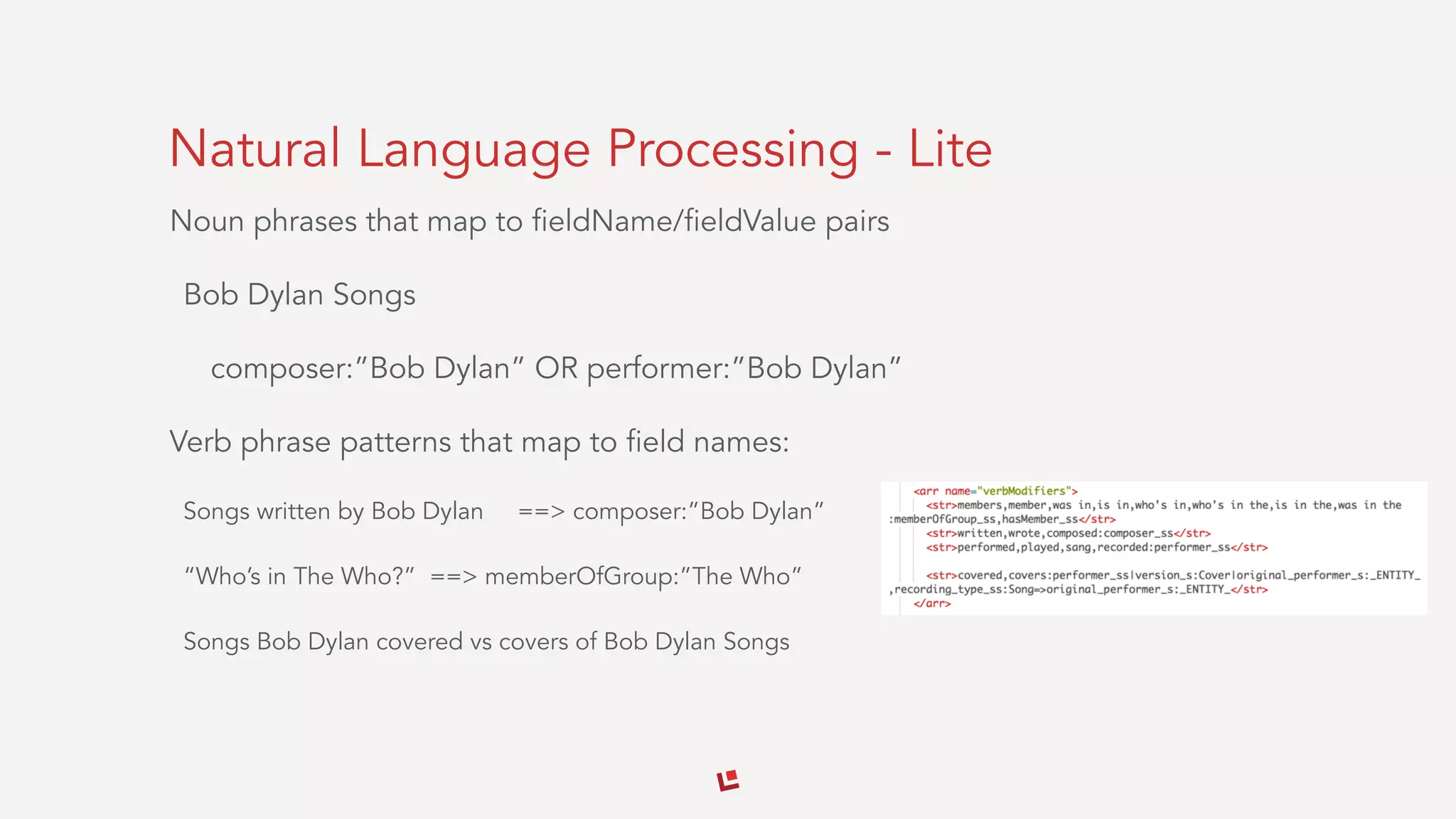 Natural Language Processing - Lite

Noun phrases that map to fieldName/fieldValue pairs

Bob Dylan Songs

composer:"Bob Dylan" OR performer:"Bob Dylan"

Verb phrase patterns that map to field names:

Songs written by Bob Dylan ==> composer:"Bob Dylan"

"Who's in The Who?" ==> memberOfGroup:"The Who"

Songs Bob Dylan covered vs covers of Bob Dylan Songs

<arr name="verbModifiers">
<str>members,member,was in,is in,who's in,who's in the,is in the,was in the :memberOfGroup_ss,hasMember_ss</str>
<str>written,wrote,composed:composer_ss</str>
<str>performed,played,sang,recorded:performer_ss</str>

<str>covered,covers:performer_ss|version_s:Cover|original_performer_s:_ENTITY_ ,recording_type_ss:Song=>original_performer_s:_ENTITY_</str>
</arr>